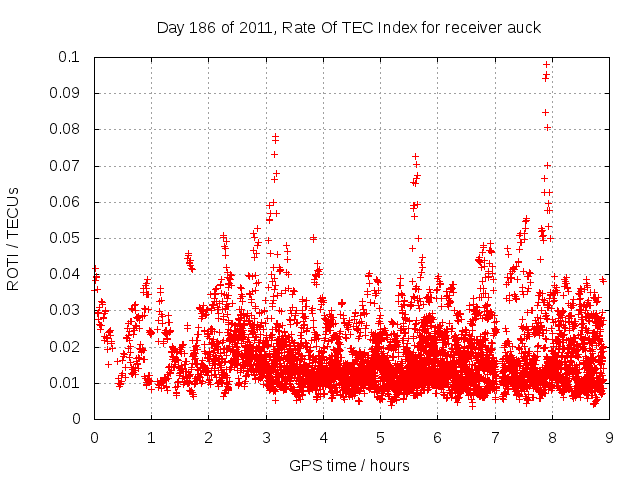 Day 186 of 2011, Rate Of TEC Index for receiver auck

ROTI / TECUs

0.1
0.09
0.08
0.07
0.06
0.05
0.04
0.03
0.02
0.01
0

0 1 2 3 4 5 6 7 8 9

GPS time / hours